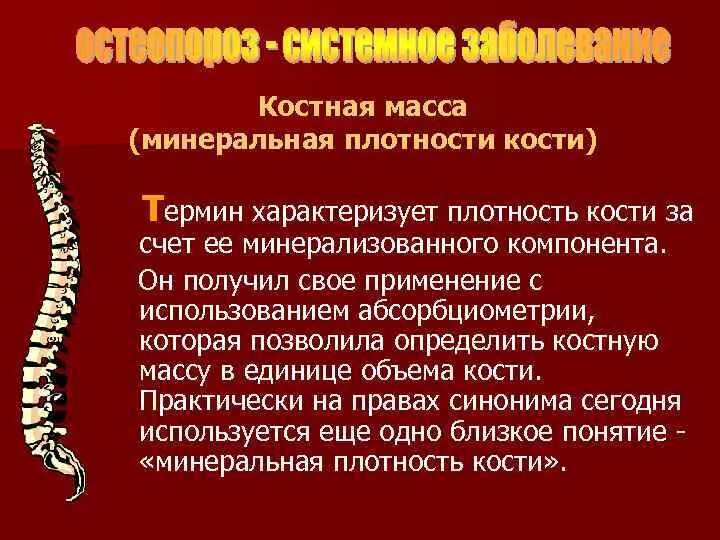 остеопороз - системное заболевание

Костная масса
(минеральная плотности кости)

Термин характеризует плотность кости за счет ее минерализованного компонента.

Он получил свое применение с использованием абсорбциометрии, которая позволила определить костную массу в единице объема кости. Практически на правах синонима сегодня используется еще одно близкое понятие - «минеральная плотность кости».